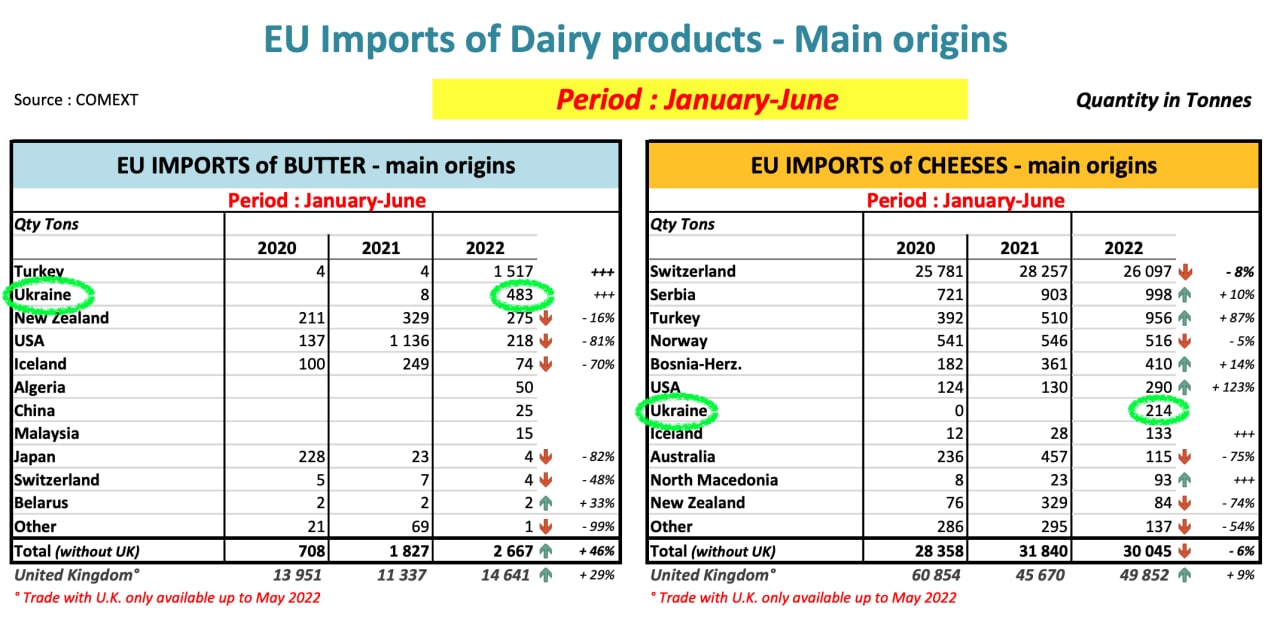 EU Imports of Dairy products - Main origins

Source : COMEXT

Period : January-June

Quantity in Tonnes

EU IMPORTS of BUTTER - main origins

Period : January-June

| Qty Tons | 2020 | 2021 | 2022 | |
|---|---|---|---|---|
| Turkey | 4 | 4 | 1 517 | +++ |
| Ukraine | | 8 | 483 | +++ |
| New Zealand | 211 | 329 | 275 | - 16% |
| USA | 137 | 1 136 | 218 | - 81% |
| Iceland | 100 | 249 | 74 | - 70% |
| Algeria | | | 50 | |
| China | | | 25 | |
| Malaysia | | | 15 | |
| Japan | 228 | 23 | 4 | - 82% |
| Switzerland | 5 | 7 | 4 | - 48% |
| Belarus | 2 | 2 | 2 | + 33% |
| Other | 21 | 69 | 1 | - 99% |
| Total (without UK) | 708 | 1 827 | 2 667 | + 46% |
| United Kingdom° | 13 951 | 11 337 | 14 641 | + 29% |

° Trade with U.K. only available up to May 2022

EU IMPORTS of CHEESES - main origins

Period : January-June

| Qty Tons | 2020 | 2021 | 2022 | |
|---|---|---|---|---|
| Switzerland | 25 781 | 28 257 | 26 097 | - 8% |
| Serbia | 721 | 903 | 998 | + 10% |
| Turkey | 392 | 510 | 956 | + 87% |
| Norway | 541 | 546 | 516 | - 5% |
| Bosnia-Herz. | 182 | 361 | 410 | + 14% |
| USA | 124 | 130 | 290 | + 123% |
| Ukraine | 0 | | 214 | |
| Iceland | 12 | 28 | 133 | +++ |
| Australia | 236 | 457 | 115 | - 75% |
| North Macedonia | 8 | 23 | 93 | +++ |
| New Zealand | 76 | 329 | 84 | - 74% |
| Other | 286 | 295 | 137 | - 54% |
| Total (without UK) | 28 358 | 31 840 | 30 045 | - 6% |
| United Kingdom° | 60 854 | 45 670 | 49 852 | + 9% |

° Trade with U.K. only available up to May 2022